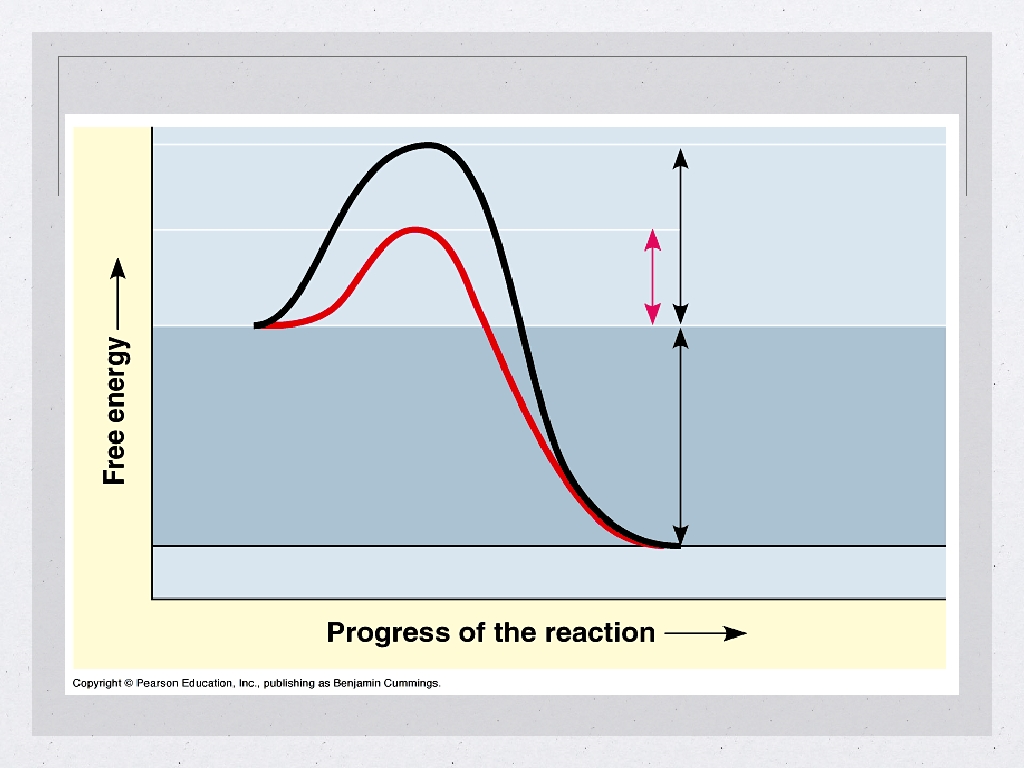 Free energy

Progress of the reaction

Copyright © Pearson Education, Inc., publishing as Benjamin Cummings.